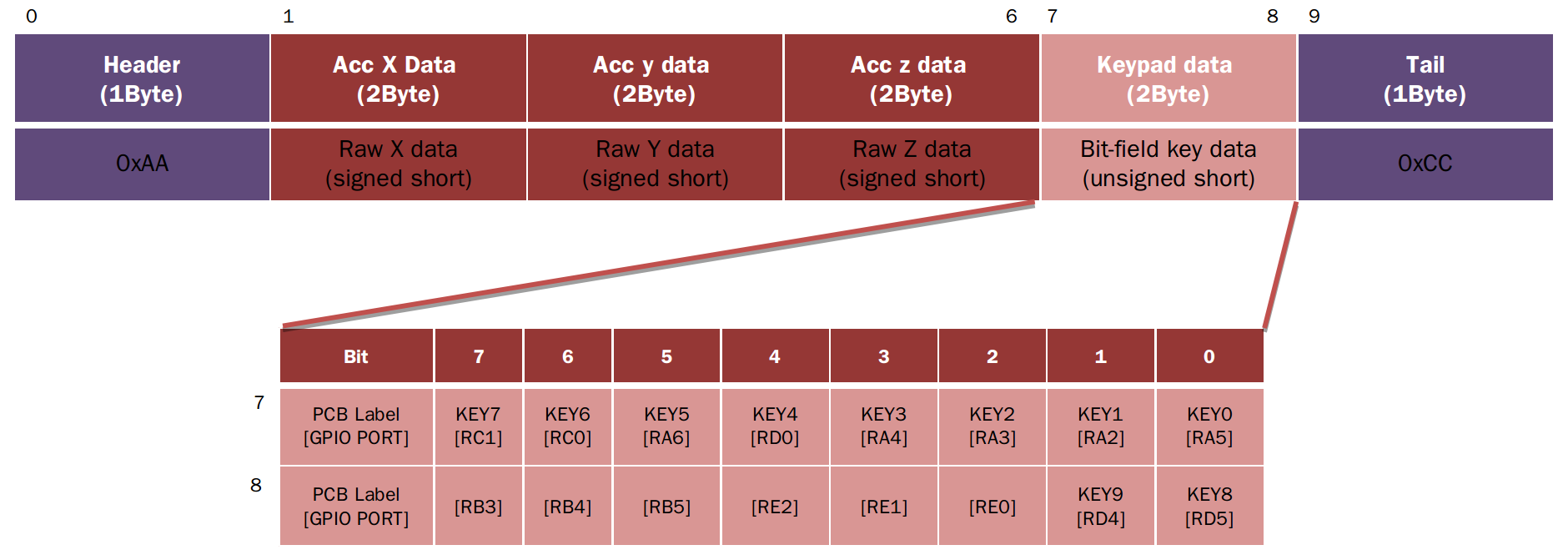 0 1 6 7 8 9

| Header (1Byte) | Acc X Data (2Byte) | Acc y data (2Byte) | Acc z data (2Byte) | Keypad data (2Byte) | Tail (1Byte) |
|---|---|---|---|---|---|
| 0xAA | Raw X data (signed short) | Raw Y data (signed short) | Raw Z data (signed short) | Bit-field key data (unsigned short) | 0xCC |

| | Bit | 7 | 6 | 5 | 4 | 3 | 2 | 1 | 0 |
|---|---|---|---|---|---|---|---|---|---|
| 7 | PCB Label [GPIO PORT] | KEY7 [RC1] | KEY6 [RC0] | KEY5 [RA6] | KEY4 [RD0] | KEY3 [RA4] | KEY2 [RA3] | KEY1 [RA2] | KEY0 [RA5] |
| 8 | PCB Label [GPIO PORT] | [RB3] | [RB4] | [RB5] | [RE2] | [RE1] | [RE0] | KEY9 [RD4] | KEY8 [RD5] |